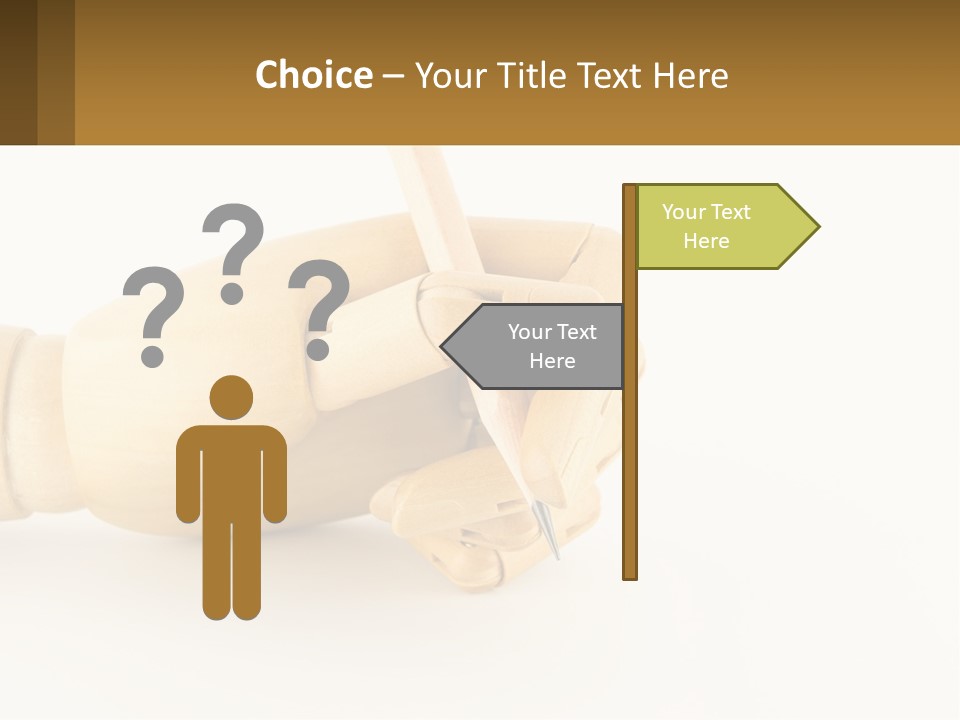 Choice – Your Title Text Here

? ? ?

Your Text Here

Your Text Here